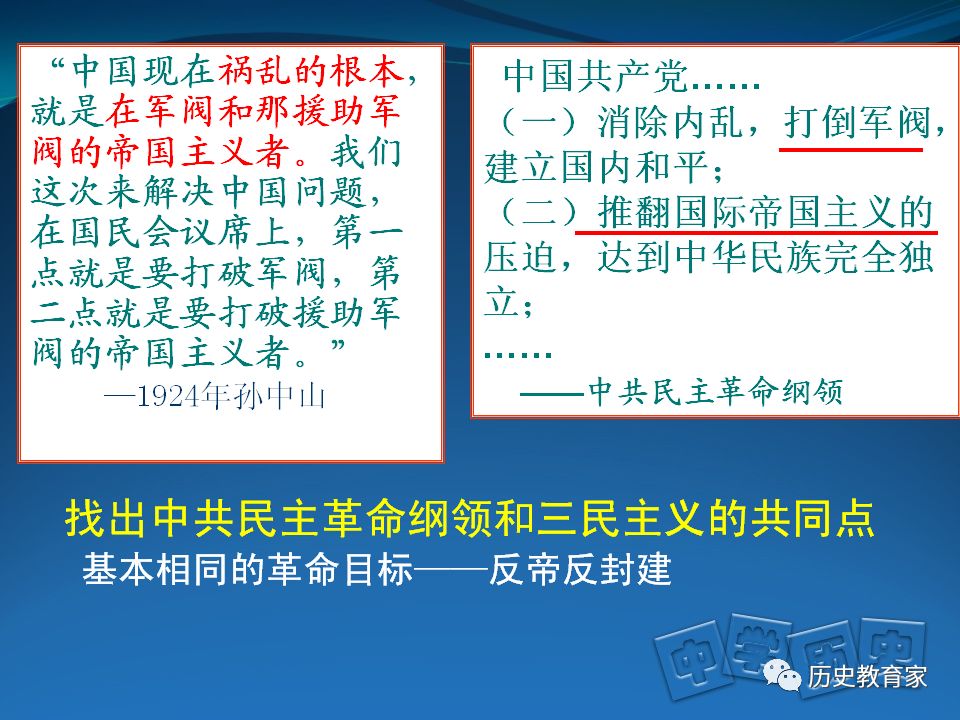 “中国现在祸乱的根本，就是在军阀和那援助军阀的帝国主义者。我们这次来解决中国问题，在国民会议席上，第一点就是要打破军阀，第二点就是要打破援助军阀的帝国主义者。”

—1924年孙中山

中国共产党……

（一）消除内乱，打倒军阀，建立国内和平；

（二）推翻国际帝国主义的压迫，达到中华民族完全独立；

……

——中共民主革命纲领

找出中共民主革命纲领和三民主义的共同点

基本相同的革命目标——反帝反封建

中学历史

历史教育家